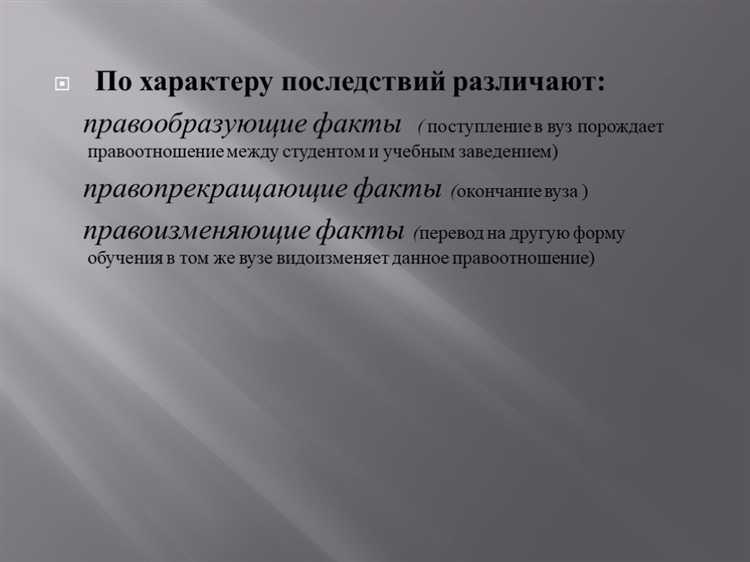 По характеру последствий различают:

правообразующие факты ( поступление в вуз порождает правоотношение между студентом и учебным заведением)

правопрекращающие факты (окончание вуза )

правоизменяющие факты (перевод на другую форму обучения в том же вузе видоизменяет данное правоотношение)